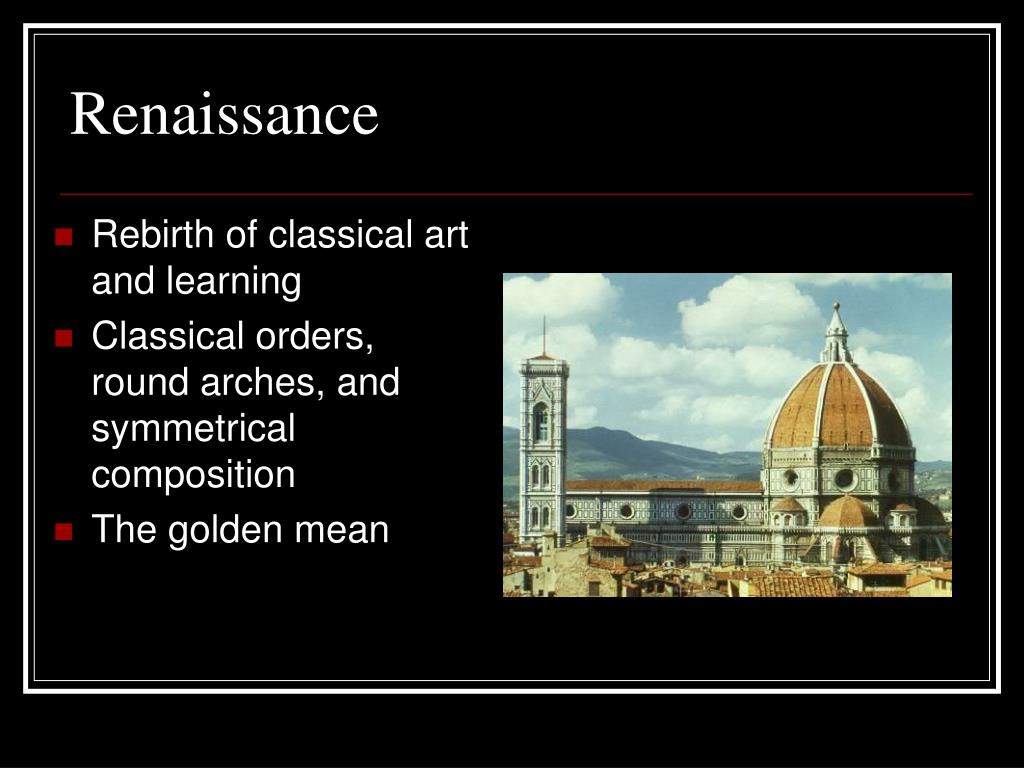 Renaissance

- Rebirth of classical art and learning
- Classical orders, round arches, and symmetrical composition
- The golden mean